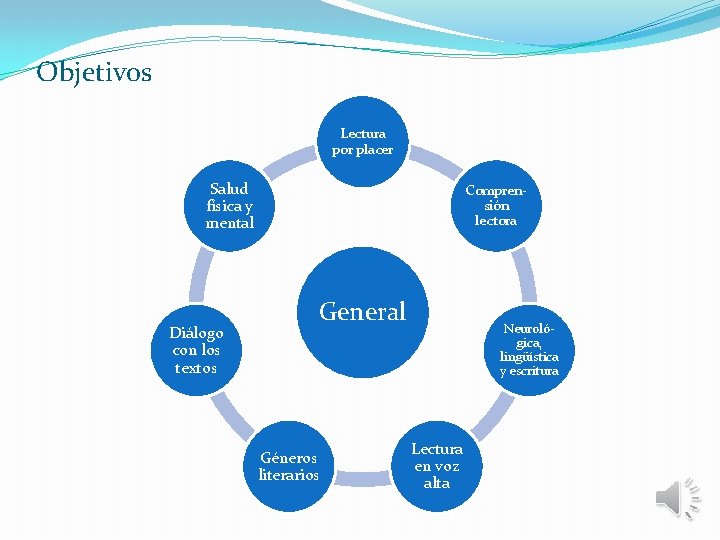 Objetivos

General

Lectura por placer

Comprensión lectora

Neurológica, lingüística y escritura

Lectura en voz alta

Géneros literarios

Diálogo con los textos

Salud física y mental